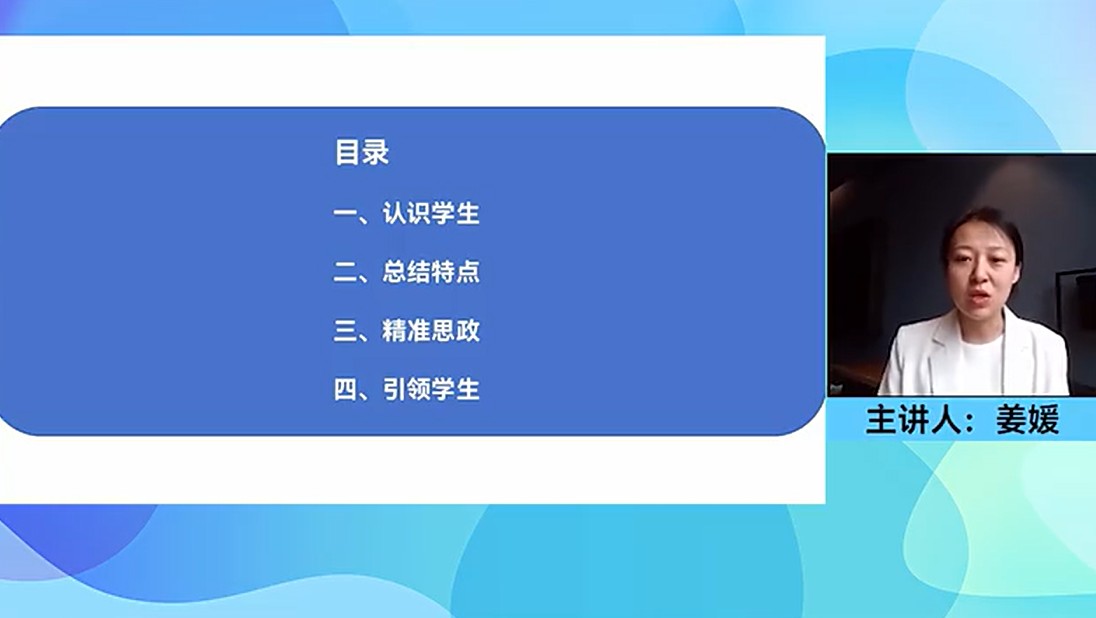 目录

一、认识学生

二、总结特点

三、精准思政

四、引领学生

主讲人：姜媛